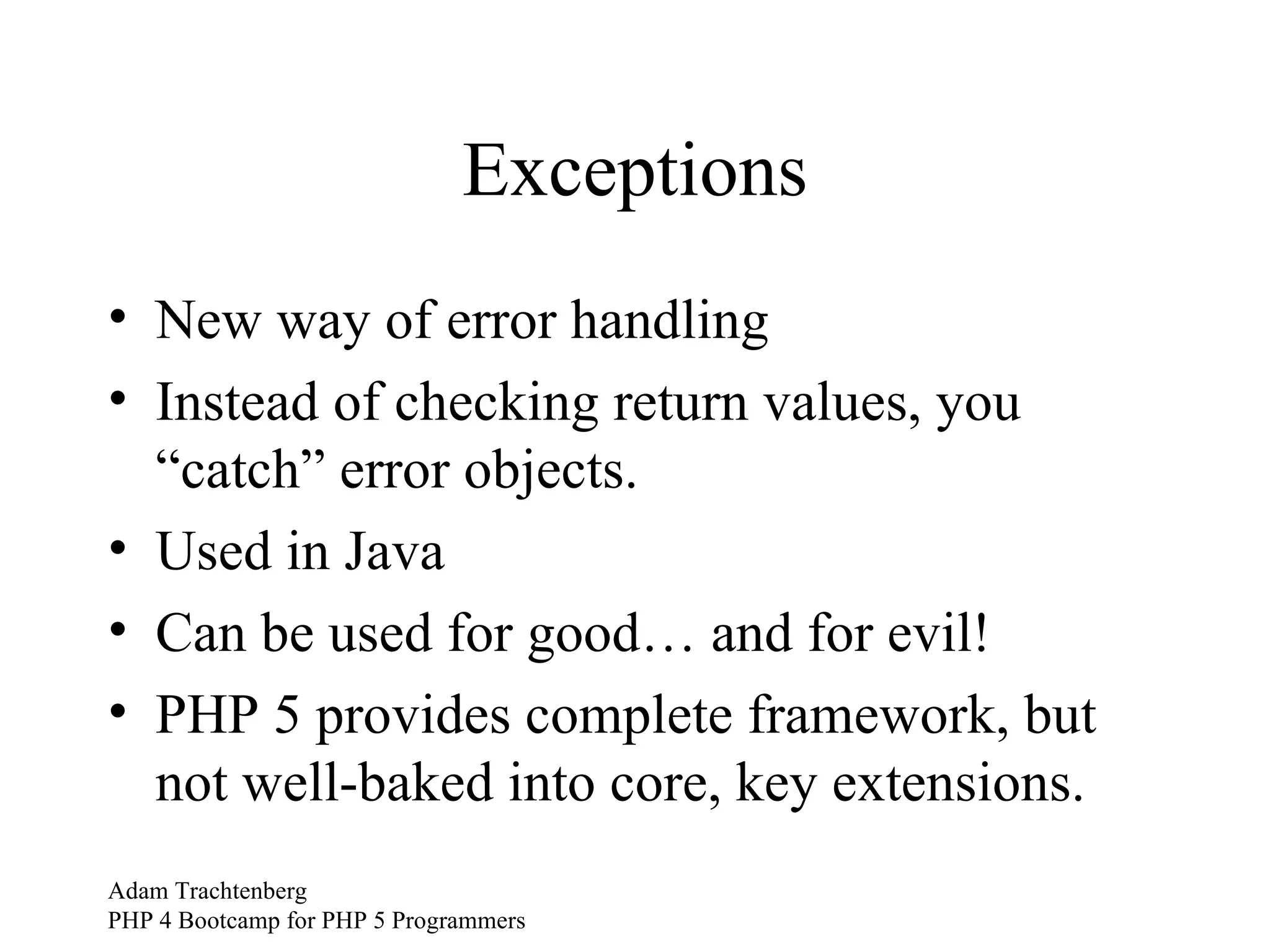 Exceptions

• New way of error handling
• Instead of checking return values, you “catch” error objects.
• Used in Java
• Can be used for good… and for evil!
• PHP 5 provides complete framework, but not well-baked into core, key extensions.

Adam Trachtenberg
PHP 4 Bootcamp for PHP 5 Programmers